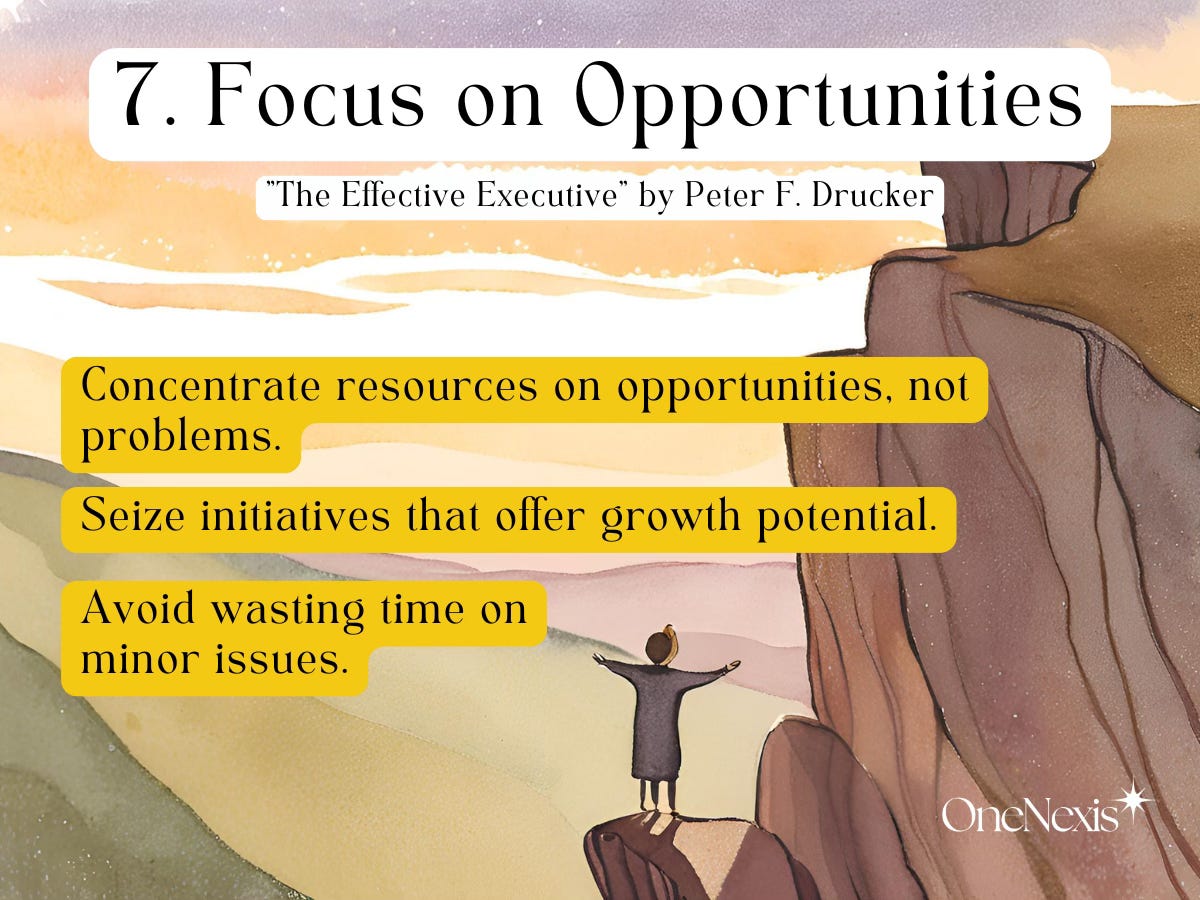 7. Focus on Opportunities

"The Effective Executive" by Peter F. Drucker

Concentrate resources on opportunities, not problems.

Seize initiatives that offer growth potential.

Avoid wasting time on minor issues.

OneNexis